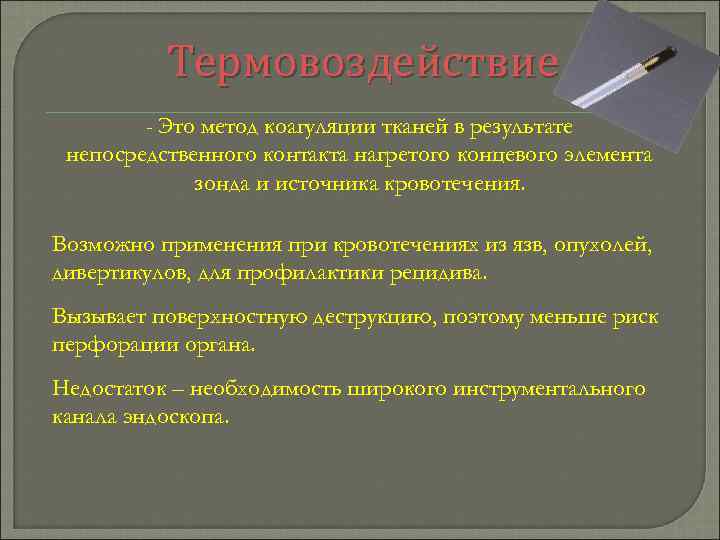 Термовоздействие

- Это метод коагуляции тканей в результате непосредственного контакта нагретого концевого элемента зонда и источника кровотечения.

Возможно применения при кровотечениях из язв, опухолей, дивертикулов, для профилактики рецидива.

Вызывает поверхностную деструкцию, поэтому меньше риск перфорации органа.

Недостаток – необходимость широкого инструментального канала эндоскопа.